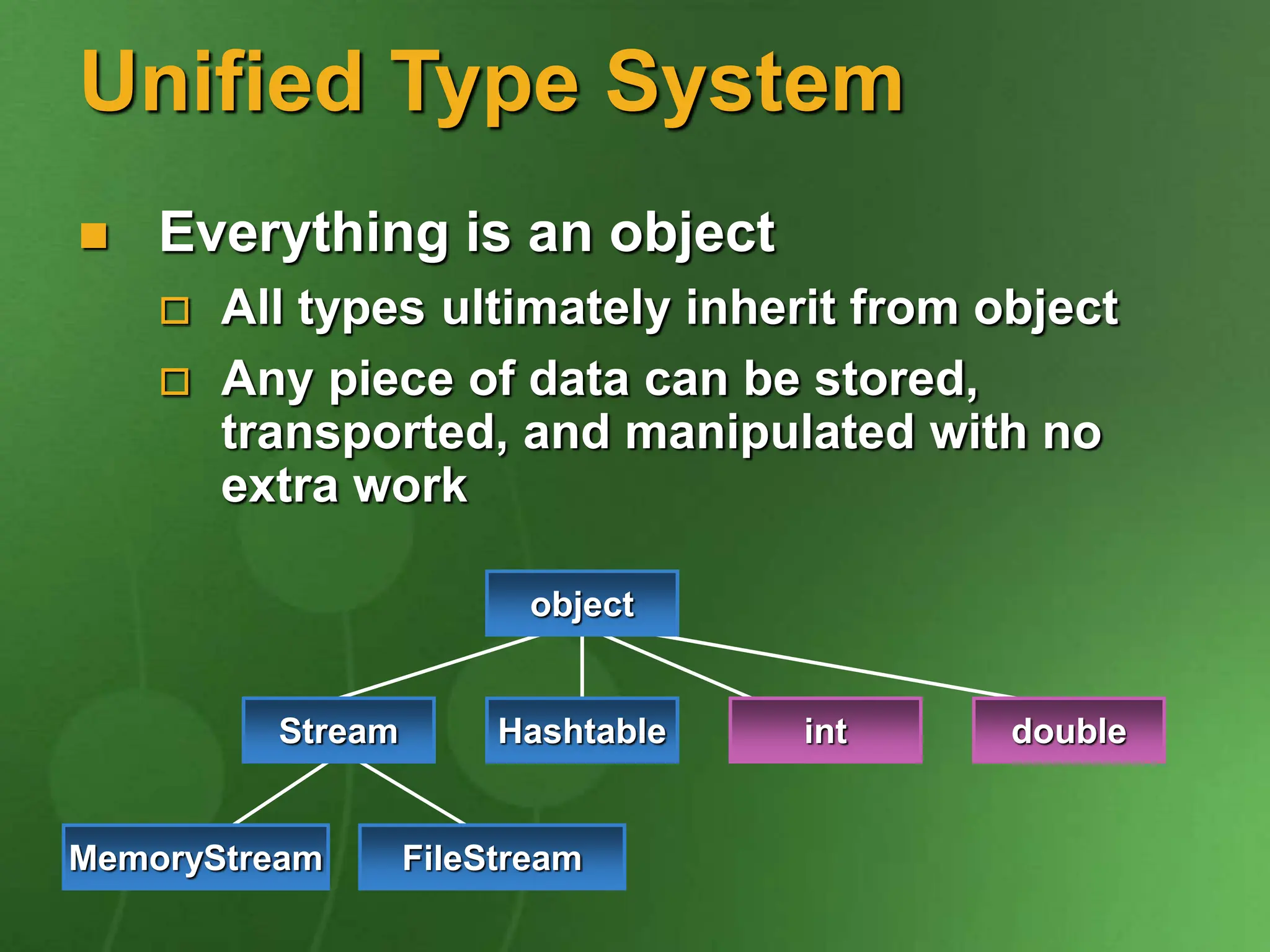 Unified Type System

Everything is an object

All types ultimately inherit from object

Any piece of data can be stored, transported, and manipulated with no extra work

object

Stream

Hashtable

int

double

MemoryStream

FileStream